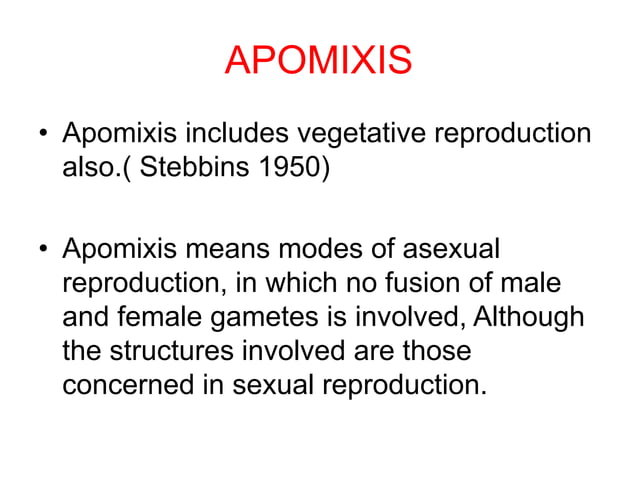 APOMIXIS

• Apomixis includes vegetative reproduction also.( Stebbins 1950)

• Apomixis means modes of asexual reproduction, in which no fusion of male and female gametes is involved, Although the structures involved are those concerned in sexual reproduction.